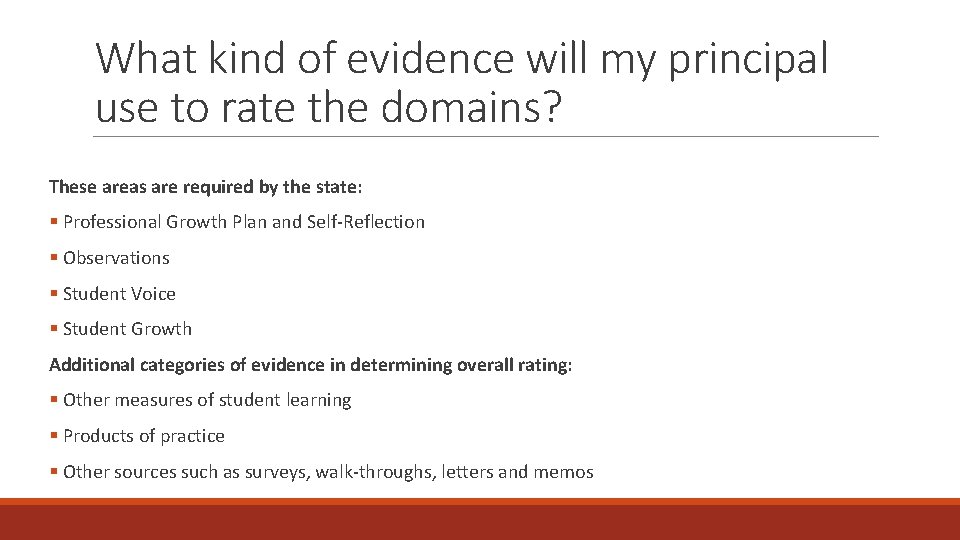 What kind of evidence will my principal use to rate the domains?

These areas are required by the state:

▪ Professional Growth Plan and Self-Reflection

▪ Observations

▪ Student Voice

▪ Student Growth

Additional categories of evidence in determining overall rating:

▪ Other measures of student learning

▪ Products of practice

▪ Other sources such as surveys, walk-throughs, letters and memos